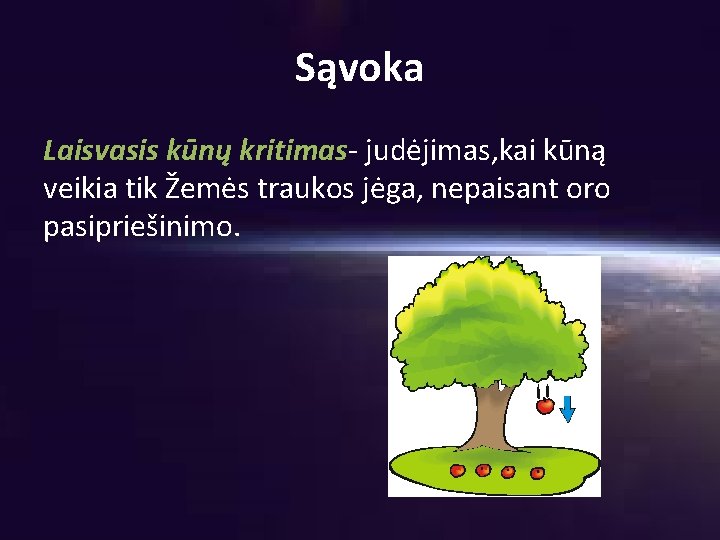 Sąvoka

Laisvasis kūnų kritimas- judėjimas,kai kūną veikia tik Žemės traukos jėga, nepaisant oro pasipriešinimo.